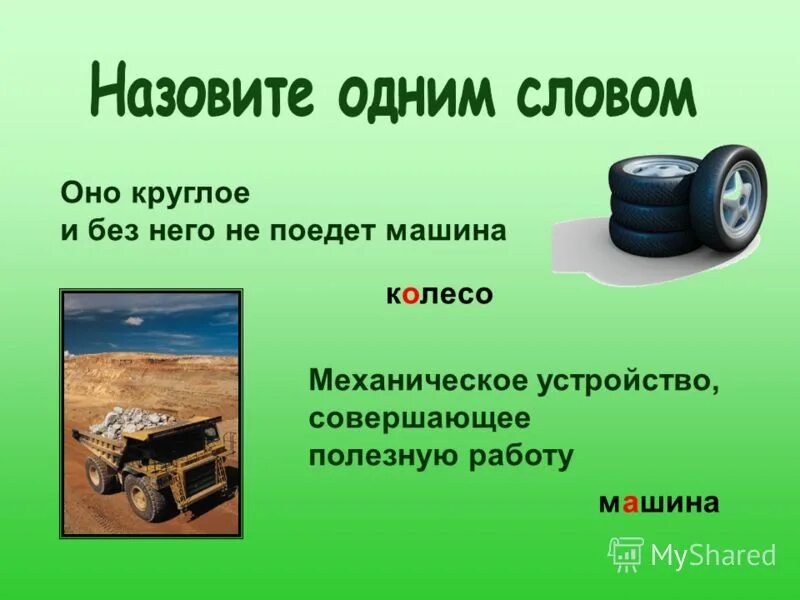 Назовите одним словом

Оно круглое
и без него не поедет машина

колесо

Механическое устройство,
совершающее
полезную работу

машина

MyShared